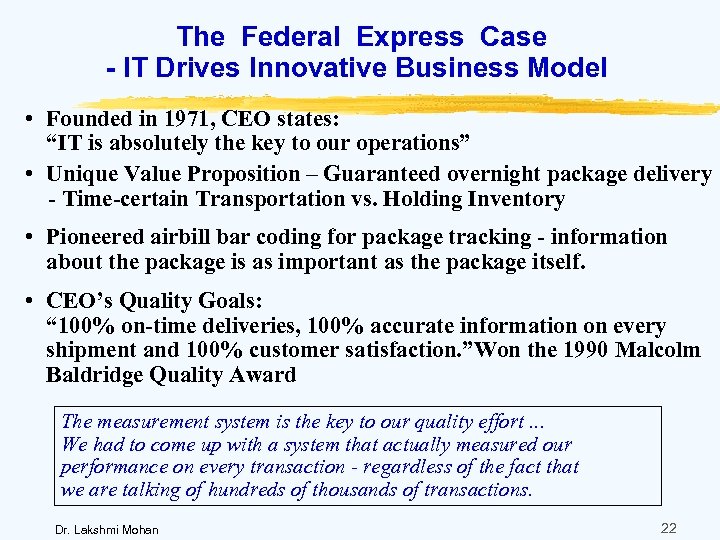 The Federal Express Case
- IT Drives Innovative Business Model

• Founded in 1971, CEO states:
"IT is absolutely the key to our operations"

• Unique Value Proposition – Guaranteed overnight package delivery
- Time-certain Transportation vs. Holding Inventory

• Pioneered airbill bar coding for package tracking - information about the package is as important as the package itself.

• CEO's Quality Goals:
"100% on-time deliveries, 100% accurate information on every shipment and 100% customer satisfaction."Won the 1990 Malcolm Baldridge Quality Award

The measurement system is the key to our quality effort ...
We had to come up with a system that actually measured our performance on every transaction - regardless of the fact that we are talking of hundreds of thousands of transactions.

Dr. Lakshmi Mohan

22